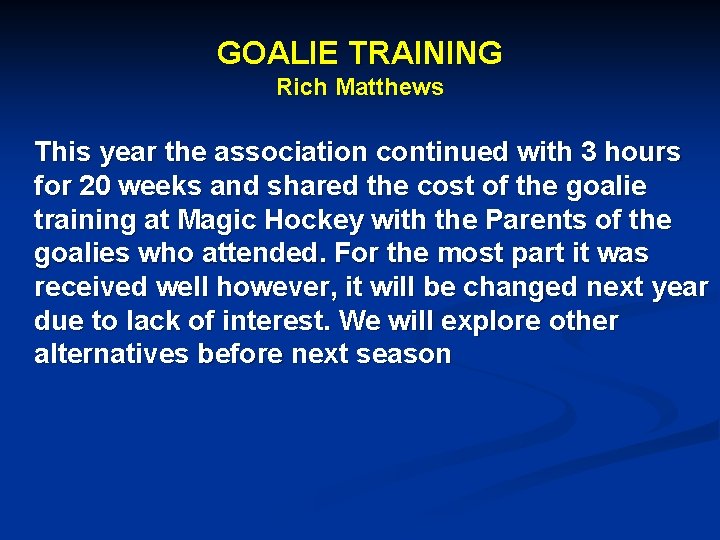 GOALIE TRAINING
Rich Matthews

This year the association continued with 3 hours for 20 weeks and shared the cost of the goalie training at Magic Hockey with the Parents of the goalies who attended. For the most part it was received well however, it will be changed next year due to lack of interest. We will explore other alternatives before next season